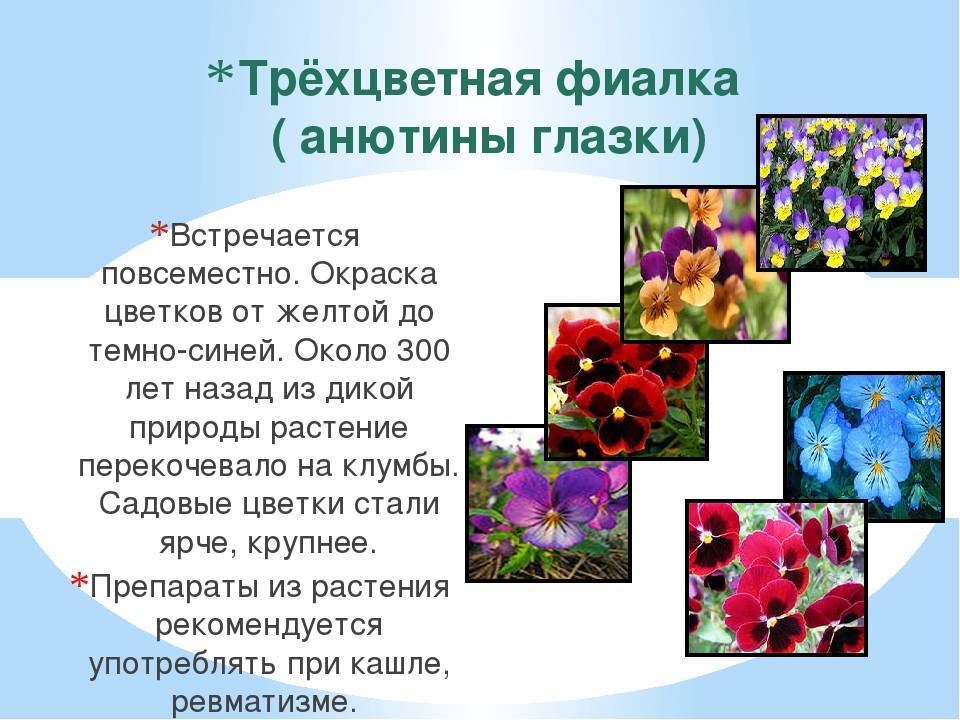 *Трёхцветная фиалка ( анютины глазки)

*Встречается повсеместно. Окраска цветков от желтой до темно-синей. Около 300 лет назад из дикой природы растение перекочевало на клумбы. Садовые цветки стали ярче, крупнее.

*Препараты из растения рекомендуется употреблять при кашле, ревматизме.